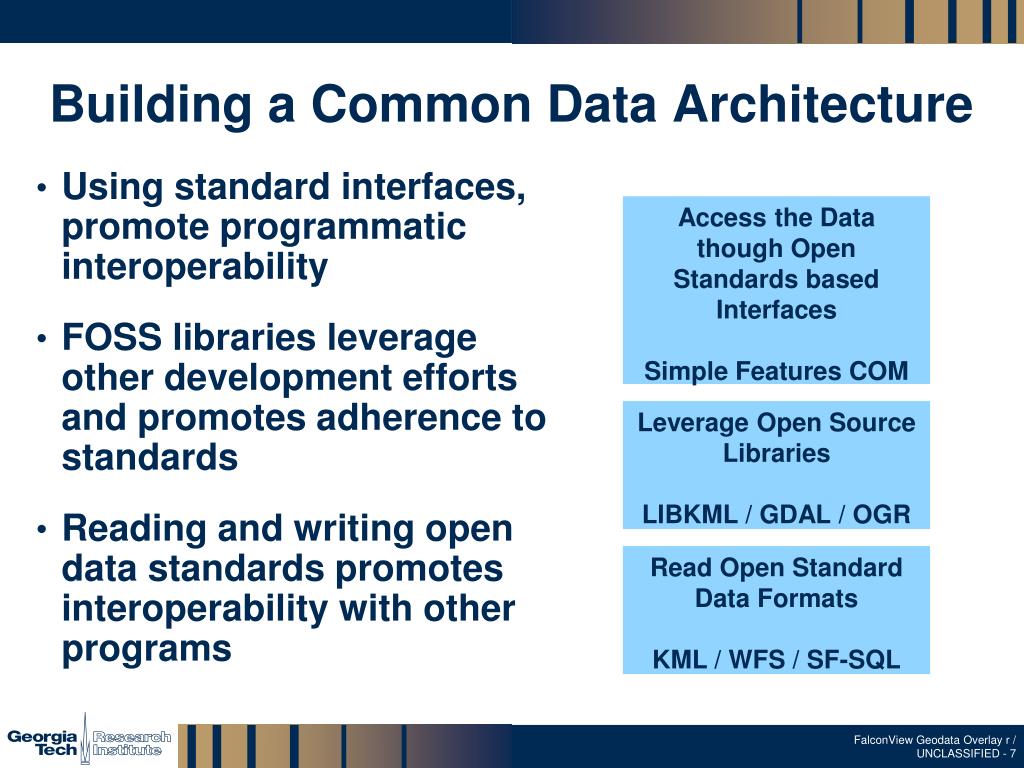 Building a Common Data Architecture

• Using standard interfaces, promote programmatic interoperability

• FOSS libraries leverage other development efforts and promotes adherence to standards

• Reading and writing open data standards promotes interoperability with other programs

Access the Data though Open Standards based Interfaces

Simple Features COM

Leverage Open Source Libraries

LIBKML / GDAL / OGR

Read Open Standard Data Formats

KML / WFS / SF-SQL

Georgia Tech Research Institute

FalconView Geodata Overlay r / UNCLASSIFIED - 7